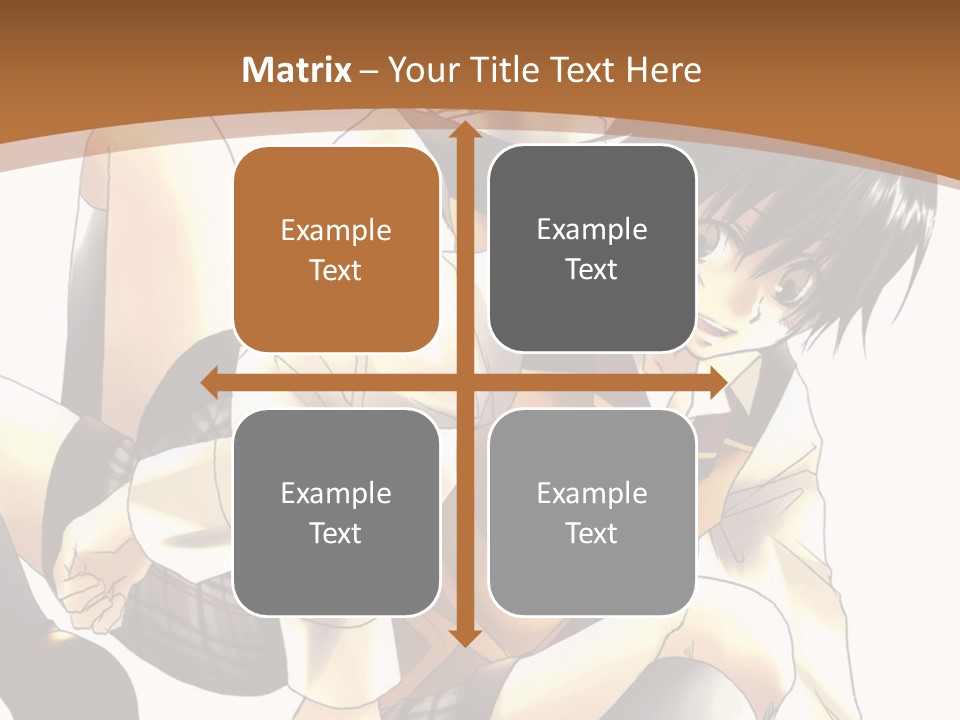 Matrix – Your Title Text Here

Example Text

Example Text

Example Text

Example Text